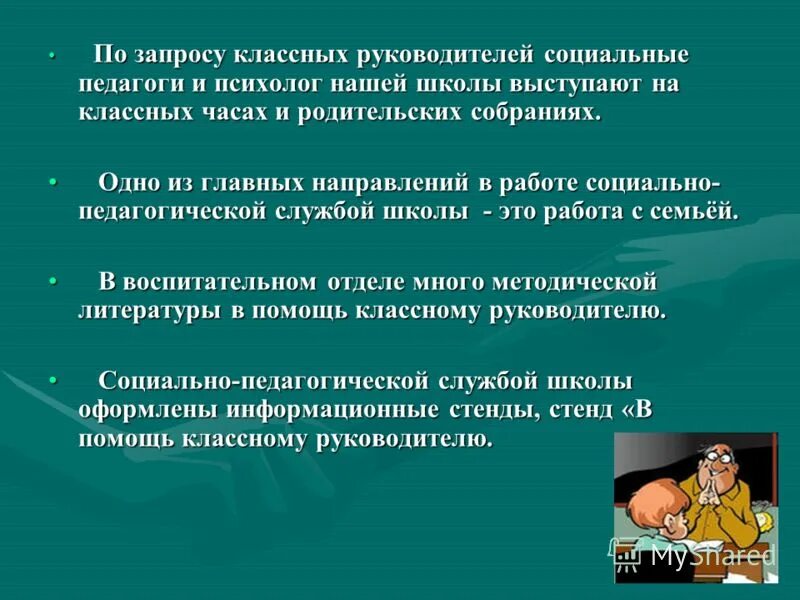 • По запросу классных руководителей социальные педагоги и психолог нашей школы выступают на классных часах и родительских собраниях.

• Одно из главных направлений в работе социально-педагогической службой школы - это работа с семьёй.

• В воспитательном отделе много методической литературы в помощь классному руководителю.

• Социально-педагогической службой школы оформлены информационные стенды, стенд «В помощь классному руководителю.

MyShared